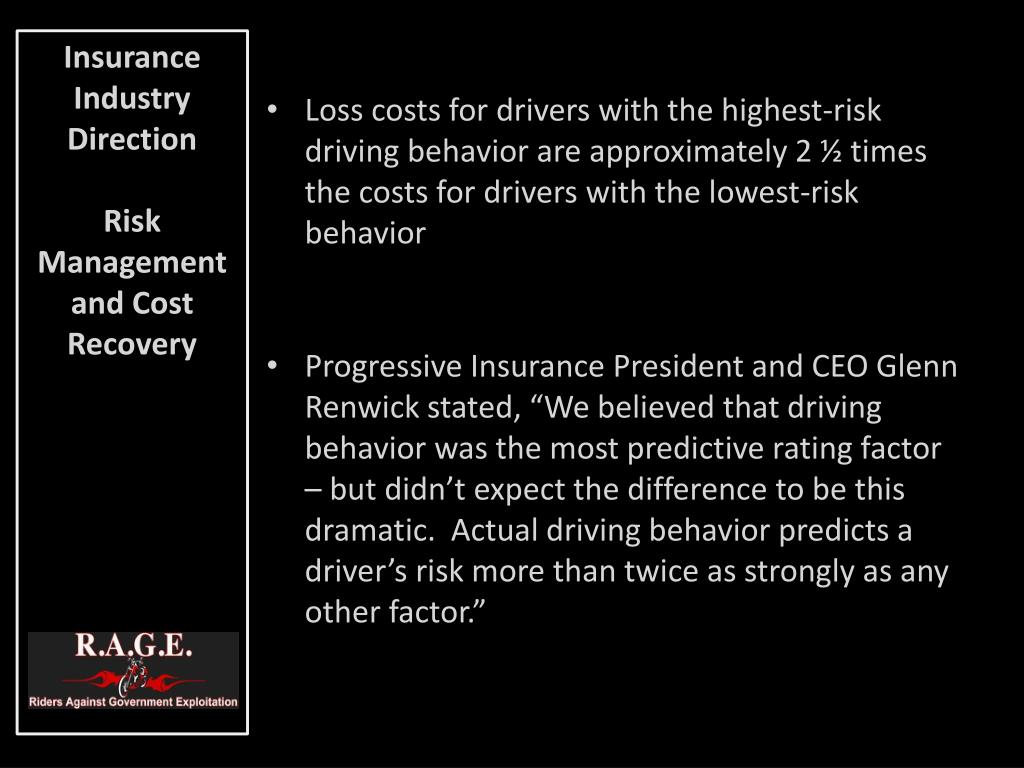 Insurance Industry Direction

Risk Management and Cost Recovery

R.A.G.E.
Riders Against Government Exploitation

• Loss costs for drivers with the highest-risk driving behavior are approximately 2 ½ times the costs for drivers with the lowest-risk behavior

• Progressive Insurance President and CEO Glenn Renwick stated, “We believed that driving behavior was the most predictive rating factor – but didn’t expect the difference to be this dramatic. Actual driving behavior predicts a driver’s risk more than twice as strongly as any other factor.”